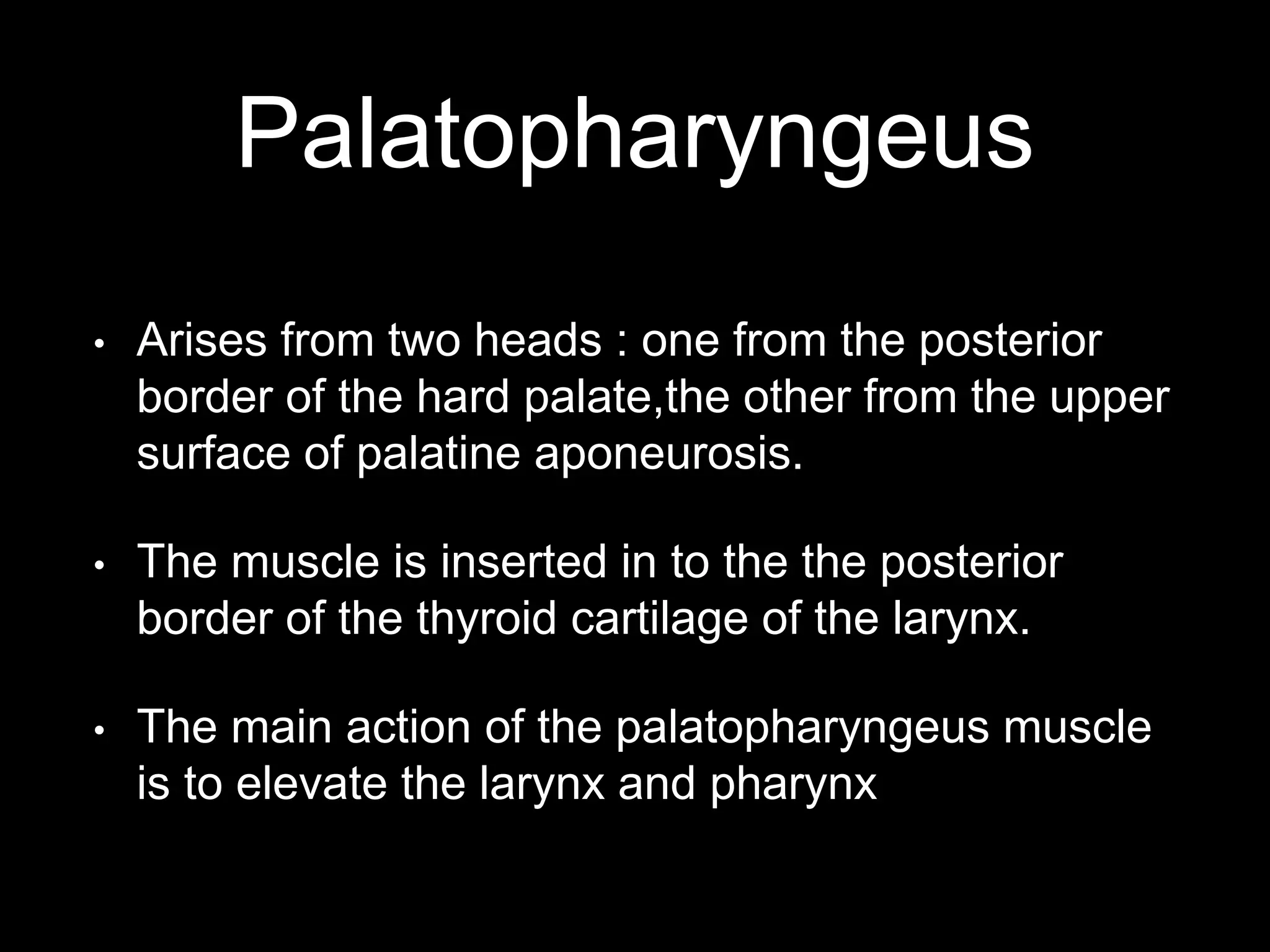 Palatopharyngeus

• Arises from two heads : one from the posterior border of the hard palate,the other from the upper surface of palatine aponeurosis.

• The muscle is inserted in to the the posterior border of the thyroid cartilage of the larynx.

• The main action of the palatopharyngeus muscle is to elevate the larynx and pharynx